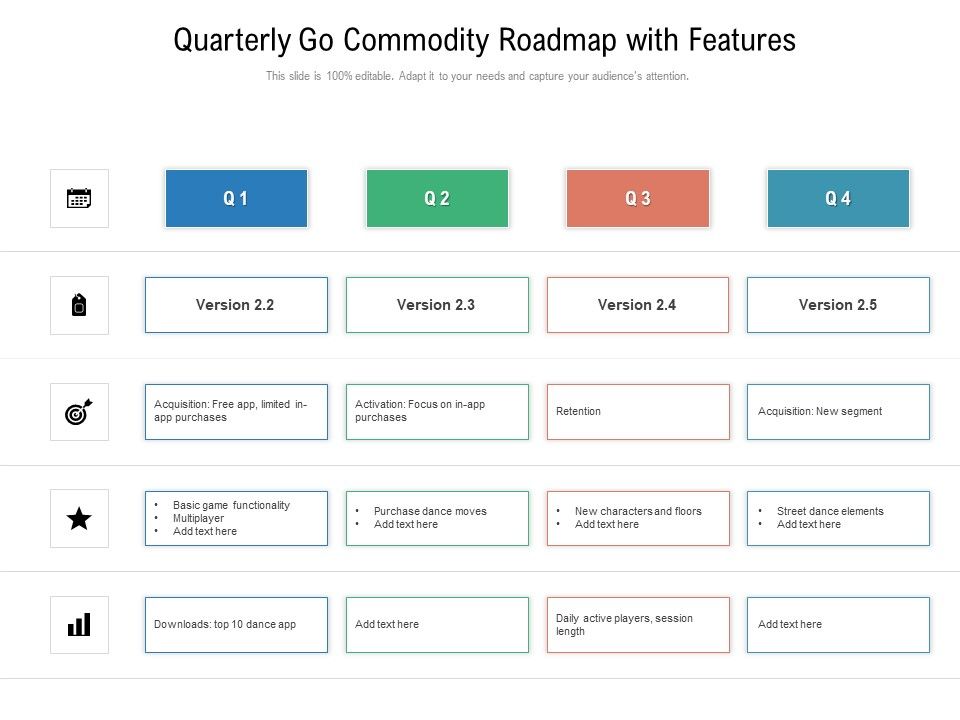 Quarterly Go Commodity Roadmap with Features

This slide is 100% editable. Adapt it to your needs and capture your audience's attention.

| Q 1 | Q 2 | Q 3 | Q 4 |
|---|---|---|---|
| Version 2.2 | Version 2.3 | Version 2.4 | Version 2.5 |
| Acquisition: Free app, limited in-app purchases | Activation: Focus on in-app purchases | Retention | Acquisition: New segment |
| • Basic game functionality • Multiplayer • Add text here | • Purchase dance moves • Add text here | • New characters and floors • Add text here | • Street dance elements • Add text here |
| Downloads: top 10 dance app | Add text here | Daily active players, session length | Add text here |